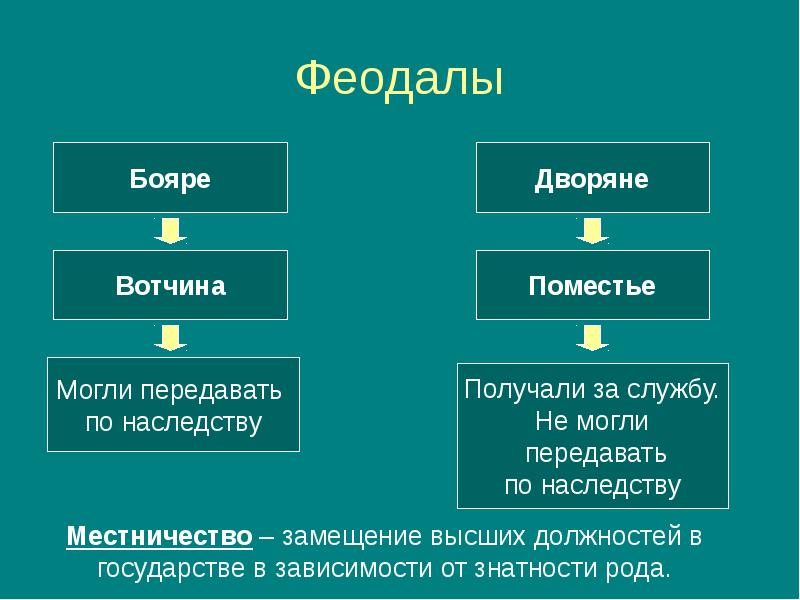 Феодалы

Бояре

Вотчина

Могли передавать по наследству

Дворяне

Поместье

Получали за службу. Не могли передавать по наследству

Местничество – замещение высших должностей в государстве в зависимости от знатности рода.